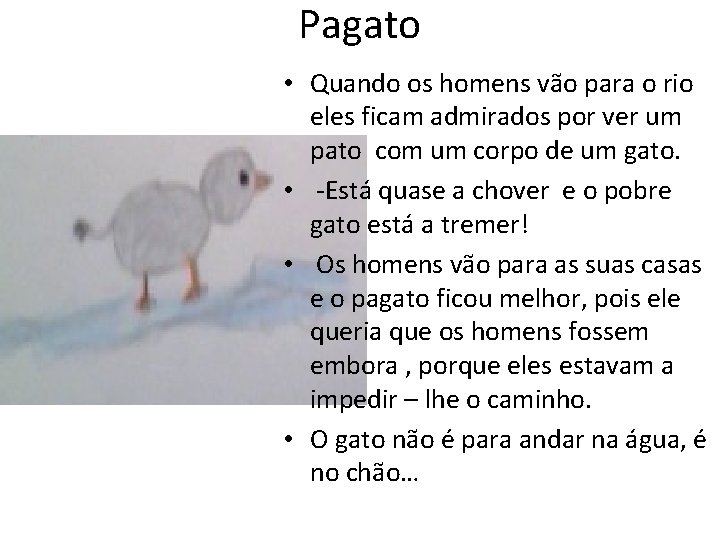 Pagato

• Quando os homens vão para o rio eles ficam admirados por ver um pato com um corpo de um gato.

• -Está quase a chover e o pobre gato está a tremer!

• Os homens vão para as suas casas e o pagato ficou melhor, pois ele queria que os homens fossem embora , porque eles estavam a impedir – lhe o caminho.

• O gato não é para andar na água, é no chão...